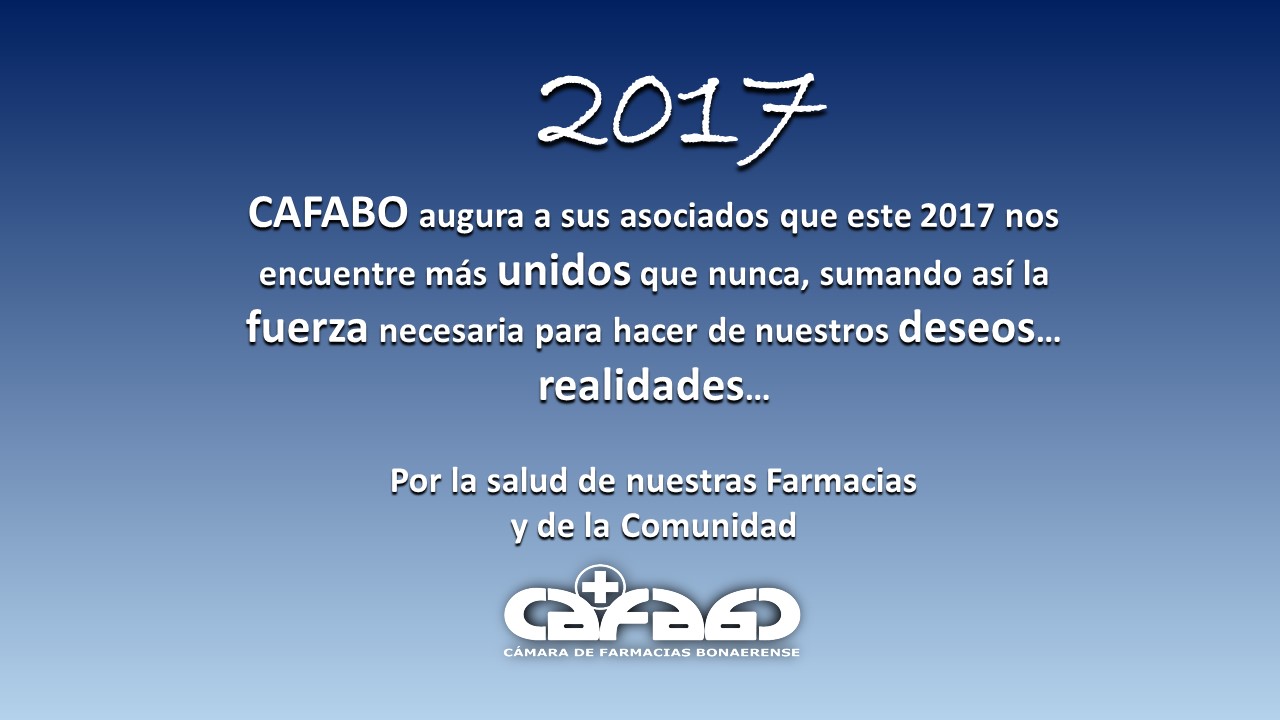 2017

CAFABO augura a sus asociados que este 2017 nos encuentre más unidos que nunca, sumando así la fuerza necesaria para hacer de nuestros deseos… realidades…

Por la salud de nuestras Farmacias y de la Comunidad

CAFABO
CÁMARA DE FARMACIAS BONAERENSE